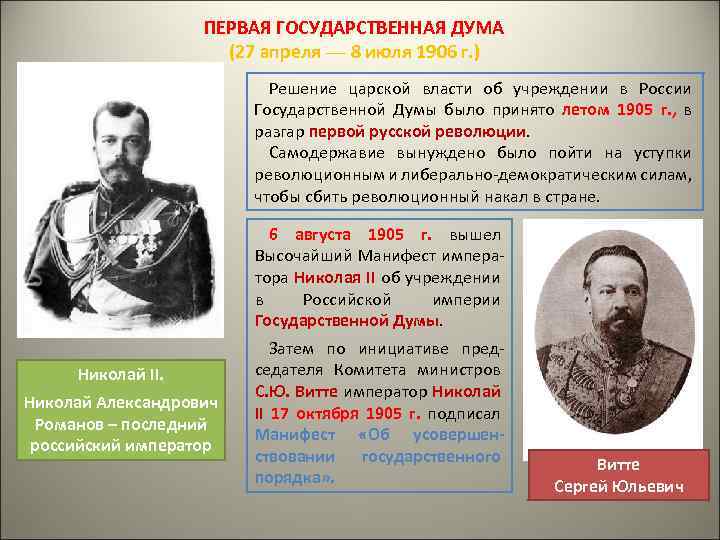 ПЕРВАЯ ГОСУДАРСТВЕННАЯ ДУМА
(27 апреля — 8 июля 1906 г.)

Решение царской власти об учреждении в России Государственной Думы было принято летом 1905 г., в разгар первой русской революции.

Самодержавие вынуждено было пойти на уступки революционным и либерально-демократическим силам, чтобы сбить революционный накал в стране.

6 августа 1905 г. вышел Высочайший Манифест императора Николая II об учреждении в Российской империи Государственной Думы.

Затем по инициативе председателя Комитета министров С.Ю. Витте император Николай II 17 октября 1905 г. подписал Манифест «Об усовершенствовании государственного порядка».

Николай II.
Николай Александрович Романов – последний российский император

Витте
Сергей Юльевич